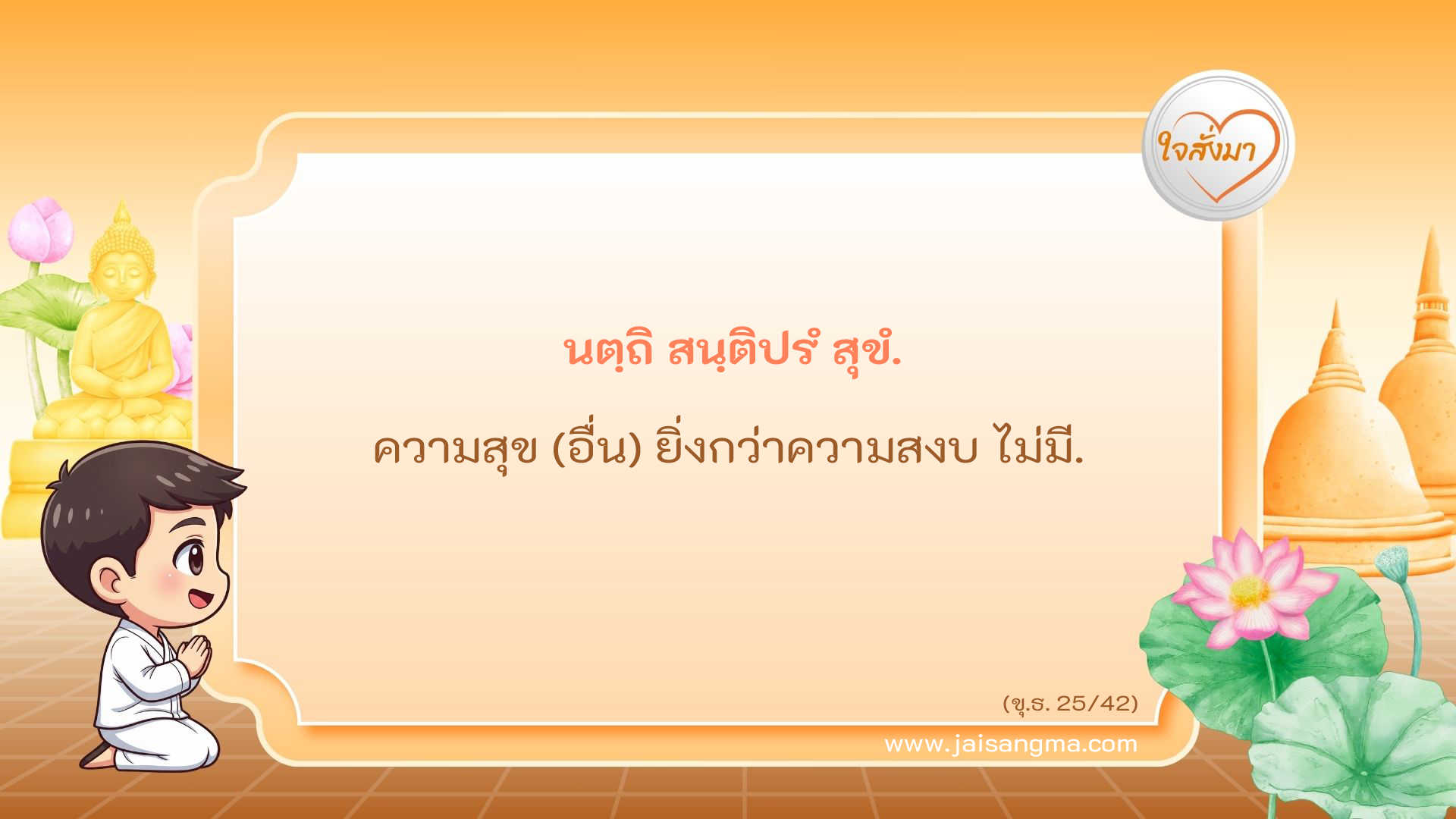 ใจสั่งมา

นตฺถิ สนฺติปรํ สุขํ.

ความสุข (อื่น) ยิ่งกว่าความสงบ ไม่มี.

(ขุ.ธ. 25/42)

www.jaisangma.com